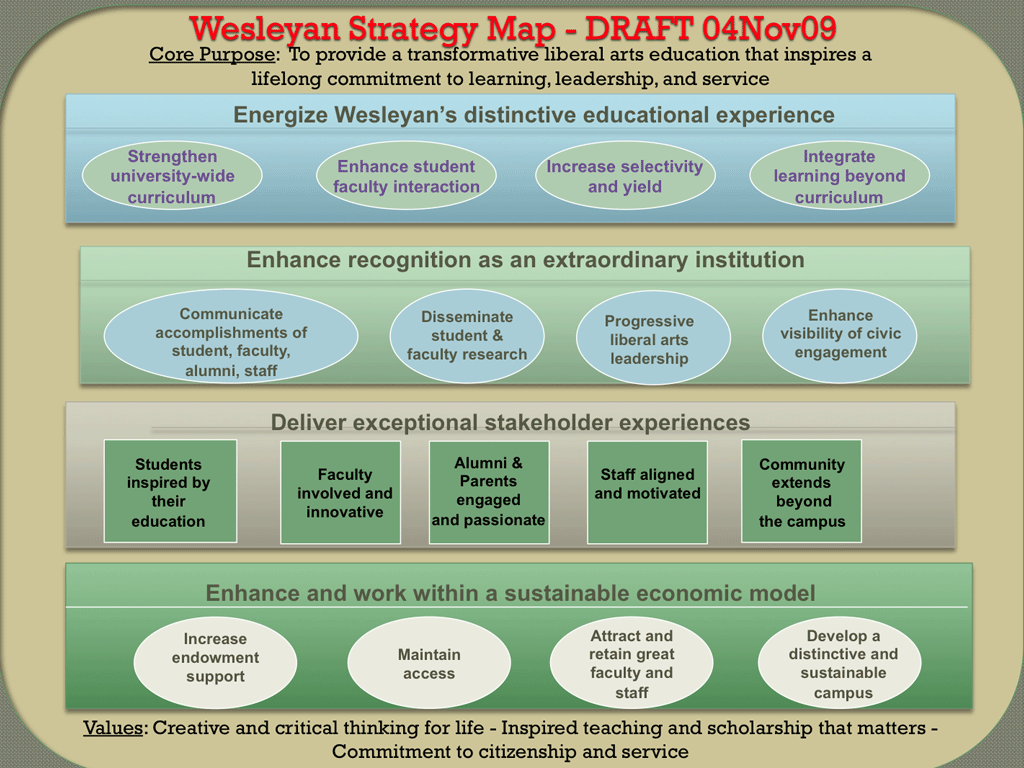 Wesleyan Strategy Map - DRAFT 04Nov09

Core Purpose: To provide a transformative liberal arts education that inspires a lifelong commitment to learning, leadership, and service

Energize Wesleyan's distinctive educational experience

Strengthen university-wide curriculum

Enhance student faculty interaction

Increase selectivity and yield

Integrate learning beyond curriculum

Enhance recognition as an extraordinary institution

Communicate accomplishments of student, faculty, alumni, staff

Disseminate student & faculty research

Progressive liberal arts leadership

Enhance visibility of civic engagement

Deliver exceptional stakeholder experiences

Students inspired by their education

Faculty involved and innovative

Alumni & Parents engaged and passionate

Staff aligned and motivated

Community extends beyond the campus

Enhance and work within a sustainable economic model

Increase endowment support

Maintain access

Attract and retain great faculty and staff

Develop a distinctive and sustainable campus

Values: Creative and critical thinking for life - Inspired teaching and scholarship that matters - Commitment to citizenship and service